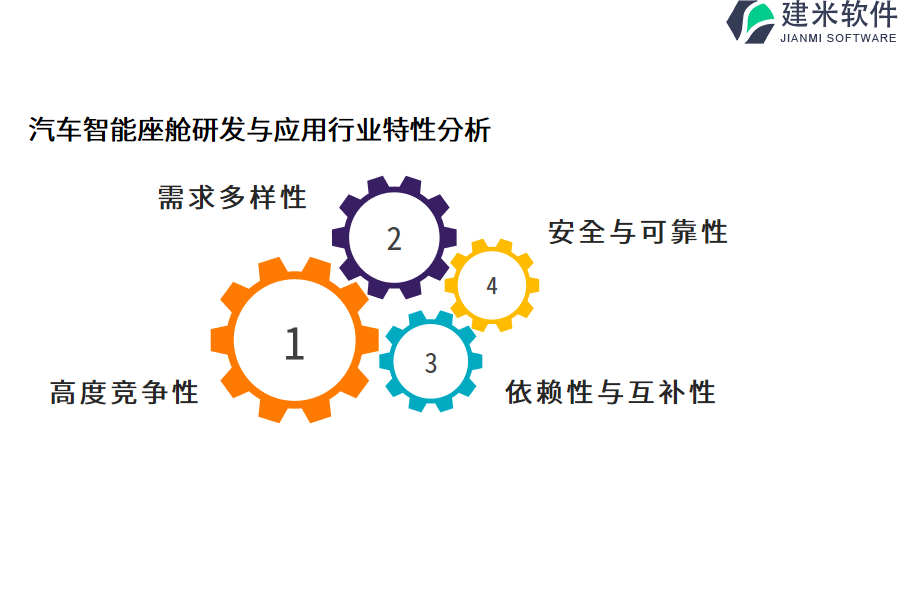 建米软件
JIANMI SOFTWARE

汽车智能座舱研发与应用行业特性分析

需求多样性

2

安全与可靠性

4

1

3

高度竞争性

依赖性与互补性